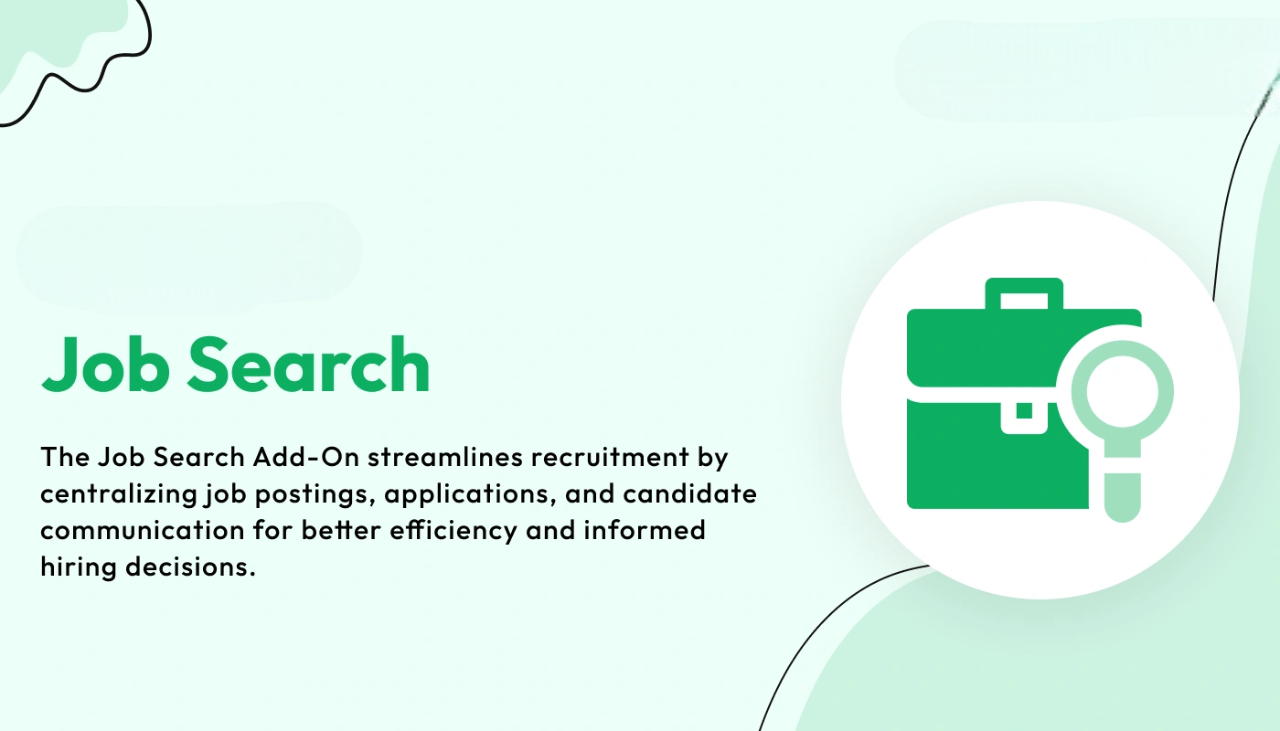 Job Search

The Job Search Add-On streamlines recruitment by centralizing job postings, applications, and candidate communication for better efficiency and informed hiring decisions.